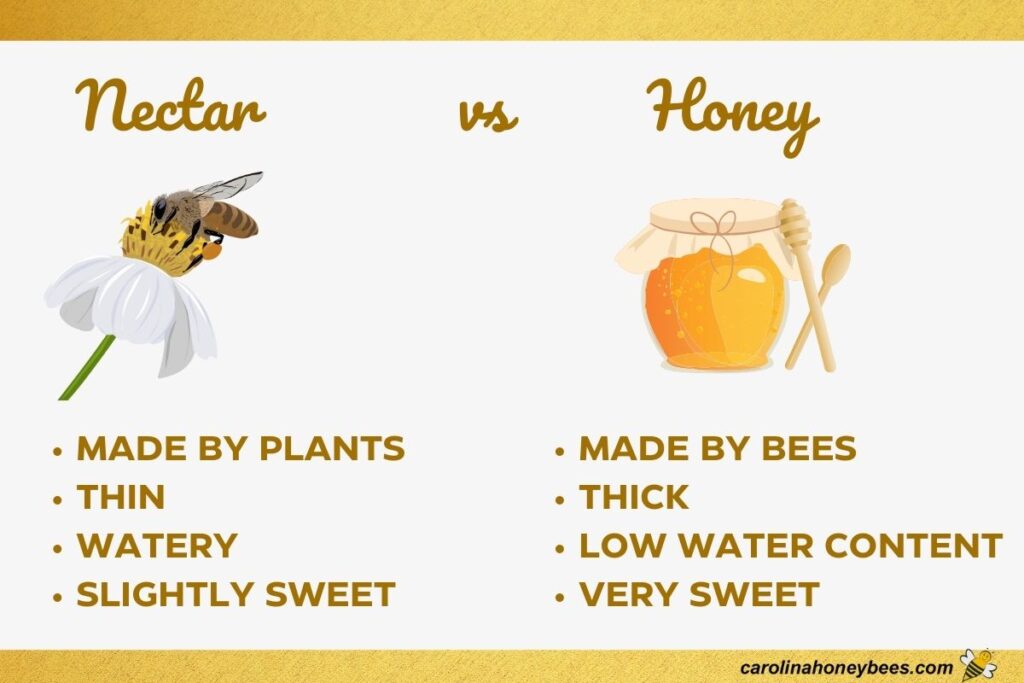 Nectar vs Honey

• MADE BY PLANTS
• THIN
• WATERY
• SLIGHTLY SWEET

• MADE BY BEES
• THICK
• LOW WATER CONTENT
• VERY SWEET

carolinahoneybees.com